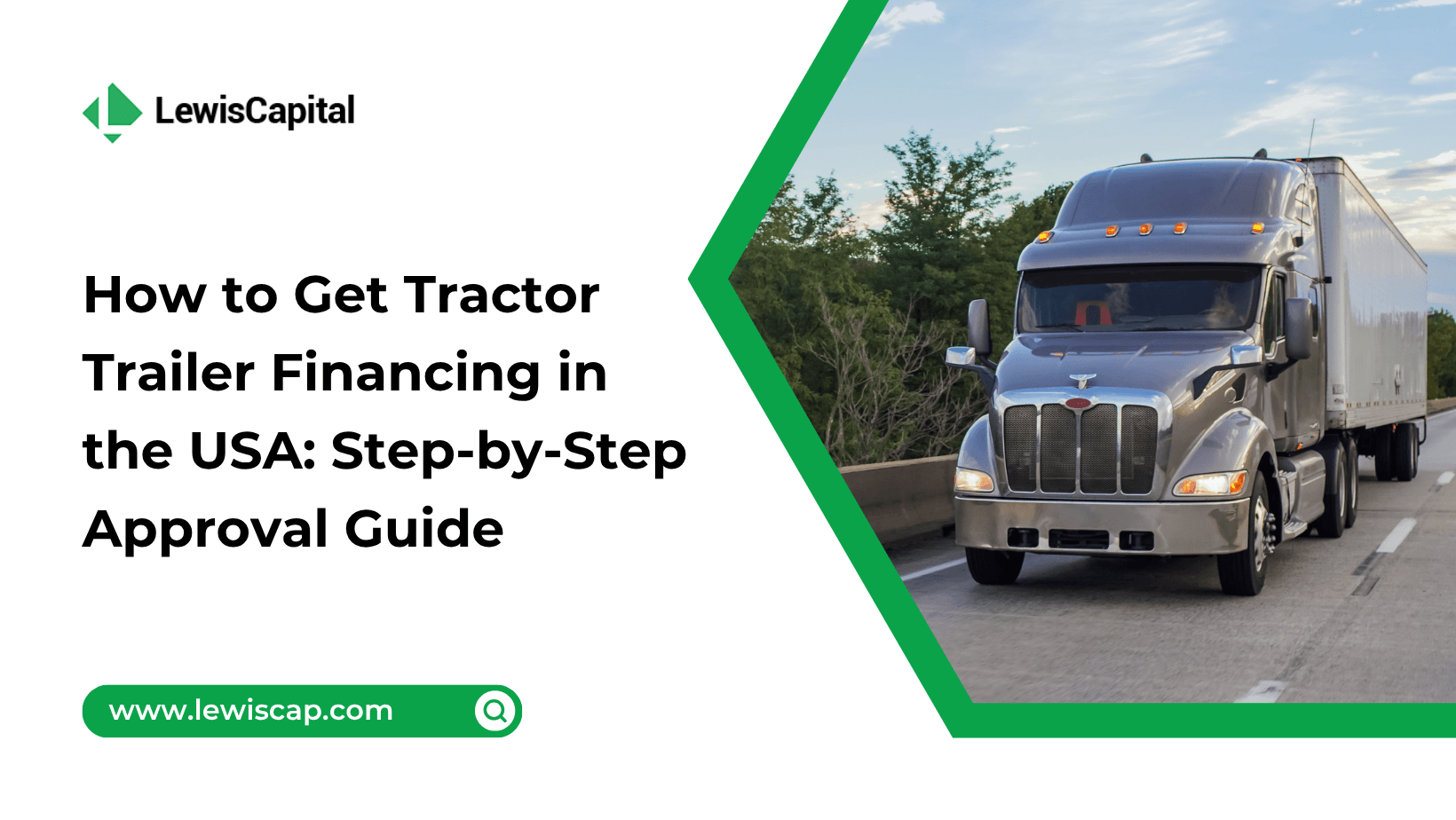 LewisCapital

How to Get Tractor Trailer Financing in the USA: Step-by-Step Approval Guide

www.lewiscap.com